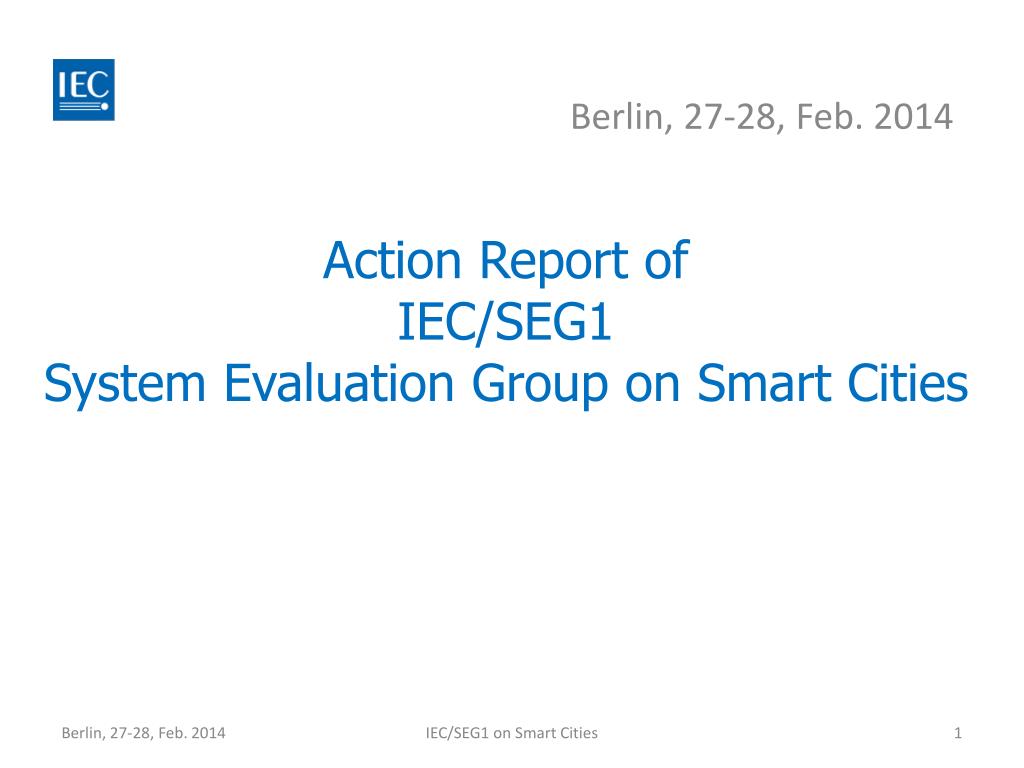 IEC

Berlin, 27-28, Feb. 2014

Action Report of
IEC/SEG1
System Evaluation Group on Smart Cities

Berlin, 27-28, Feb. 2014

IEC/SEG1 on Smart Cities

1